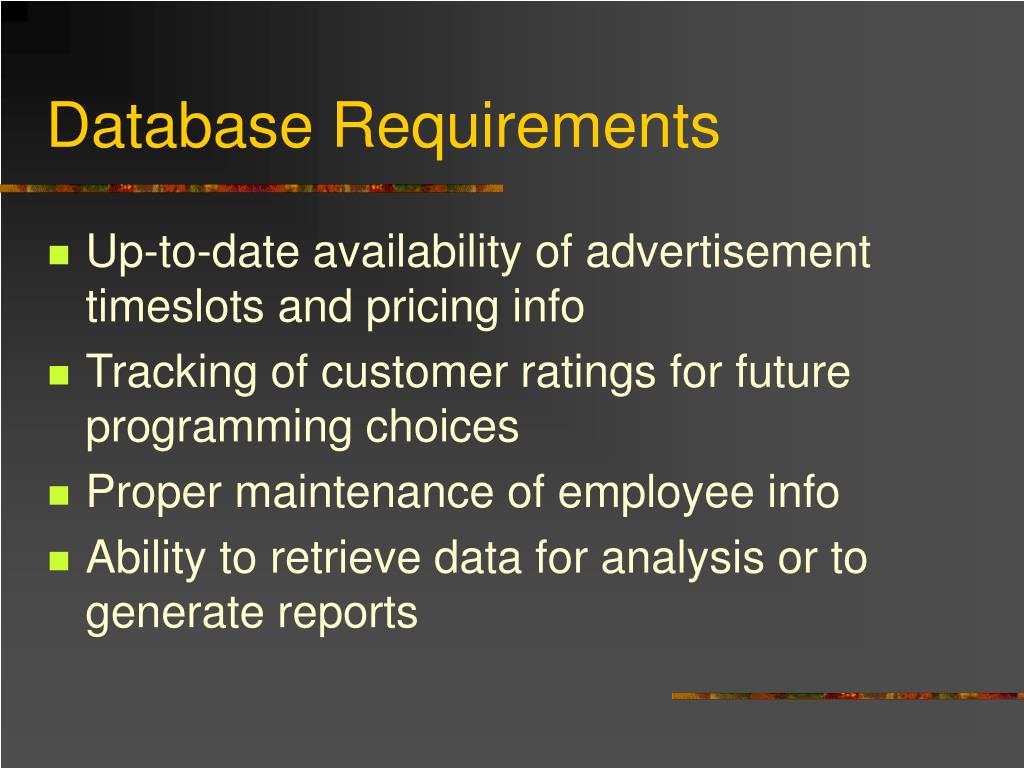 Database Requirements

- Up-to-date availability of advertisement timeslots and pricing info
- Tracking of customer ratings for future programming choices
- Proper maintenance of employee info
- Ability to retrieve data for analysis or to generate reports